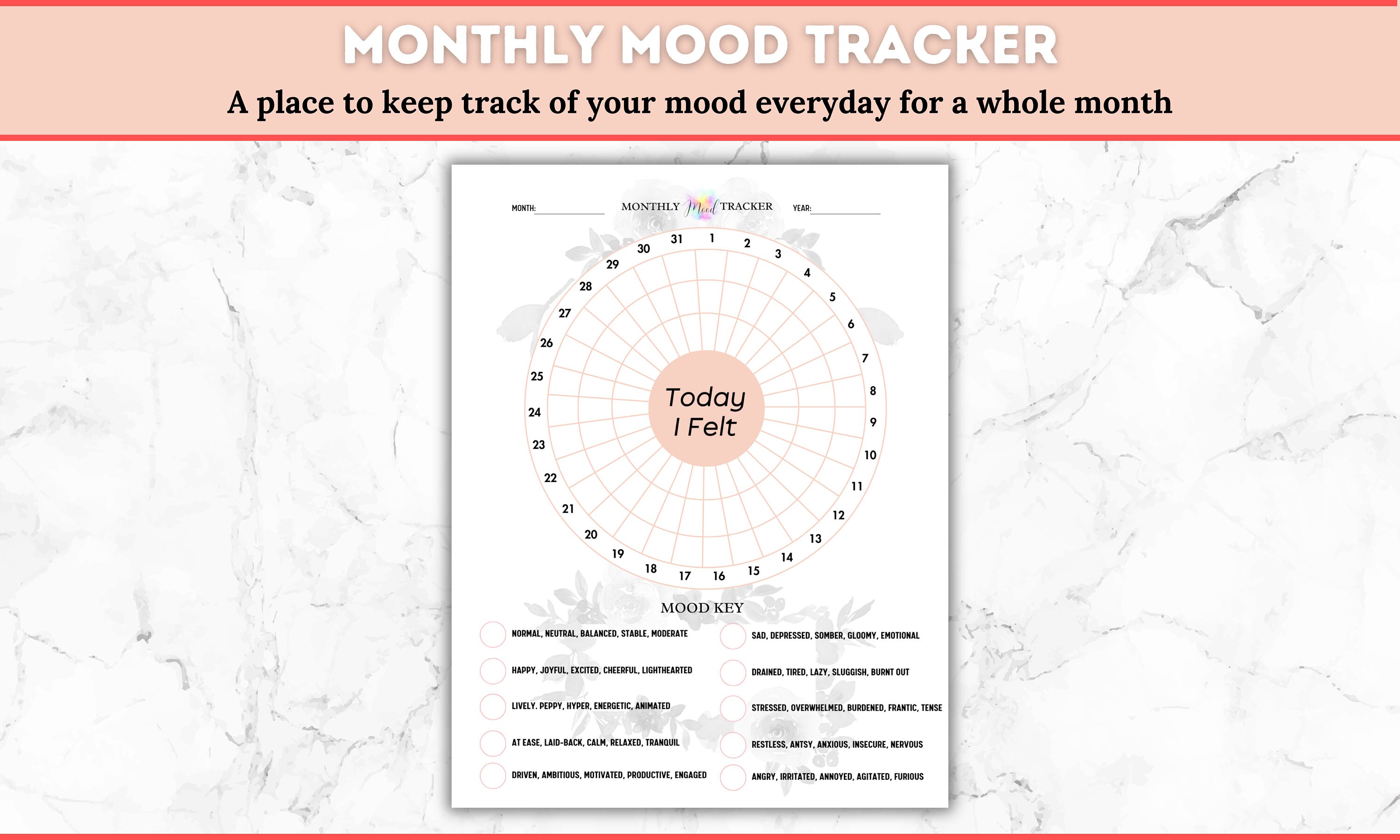 MONTHLY MOOD TRACKER

A place to keep track of your mood everyday for a whole month

MONTH:

MONTHLY Mood TRACKER

YEAR:

1 2 3 4 5 6 7 8 9 10 11 12 13 14 15 16 17 18 19 20 21 22 23 24 25 26 27 28 29 30 31

Today I Felt

MOOD KEY

NORMAL, NEUTRAL, BALANCED, STABLE, MODERATE

HAPPY, JOYFUL, EXCITED, CHEERFUL, LIGHTHEARTED

LIVELY. PEPPY, HYPER, ENERGETIC, ANIMATED

AT EASE, LAID-BACK, CALM, RELAXED, TRANQUIL

DRIVEN, AMBITIOUS, MOTIVATED, PRODUCTIVE, ENGAGED

SAD, DEPRESSED, SOMBER, GLOOMY, EMOTIONAL

DRAINED, TIRED, LAZY, SLUGGISH, BURNT OUT

STRESSED, OVERWHELMED, BURDENED, FRANTIC, TENSE

RESTLESS, ANTSY, ANXIOUS, INSECURE, NERVOUS

ANGRY, IRRITATED, ANNOYED, AGITATED, FURIOUS